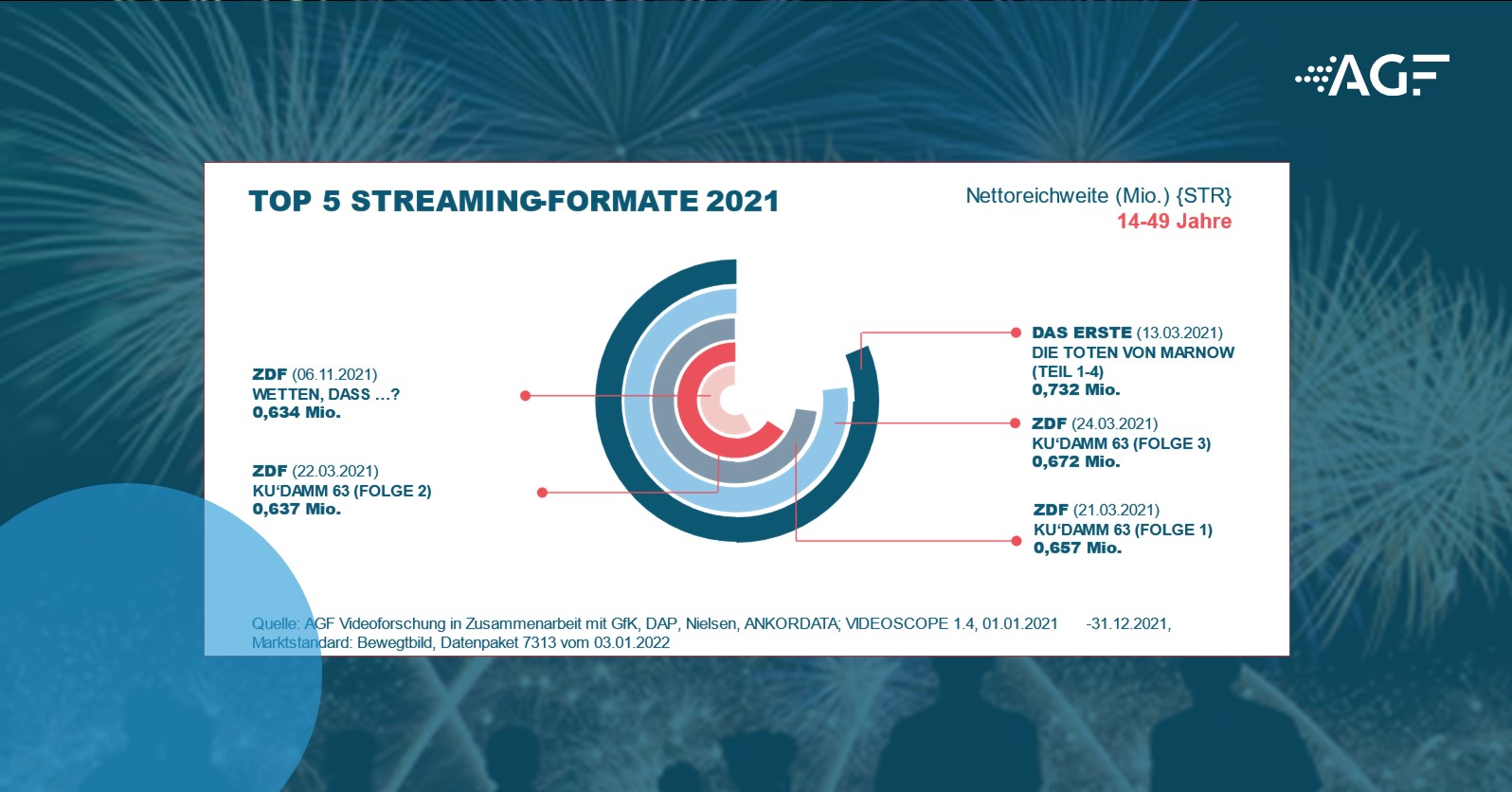 AGF

TOP 5 STREAMING-FORMATE 2021

Nettoreichweite (Mio.) {STR}
14-49 Jahre

ZDF (06.11.2021)
WETTEN, DASS ...?
0,634 Mio.

ZDF (22.03.2021)
KU'DAMM 63 (FOLGE 2)
0,637 Mio.

DAS ERSTE (13.03.2021)
DIE TOTEN VON MARNOW
(TEIL 1-4)
0,732 Mio.

ZDF (24.03.2021)
KU'DAMM 63 (FOLGE 3)
0,672 Mio.

ZDF (21.03.2021)
KU'DAMM 63 (FOLGE 1)
0,657 Mio.

Quelle: AGF Videoforschung in Zusammenarbeit mit GfK, DAP, Nielsen, ANKORDATA; VIDEOSCOPE 1.4, 01.01.2021 -31.12.2021, Marktstandard: Bewegtbild, Datenpaket 7313 vom 03.01.2022